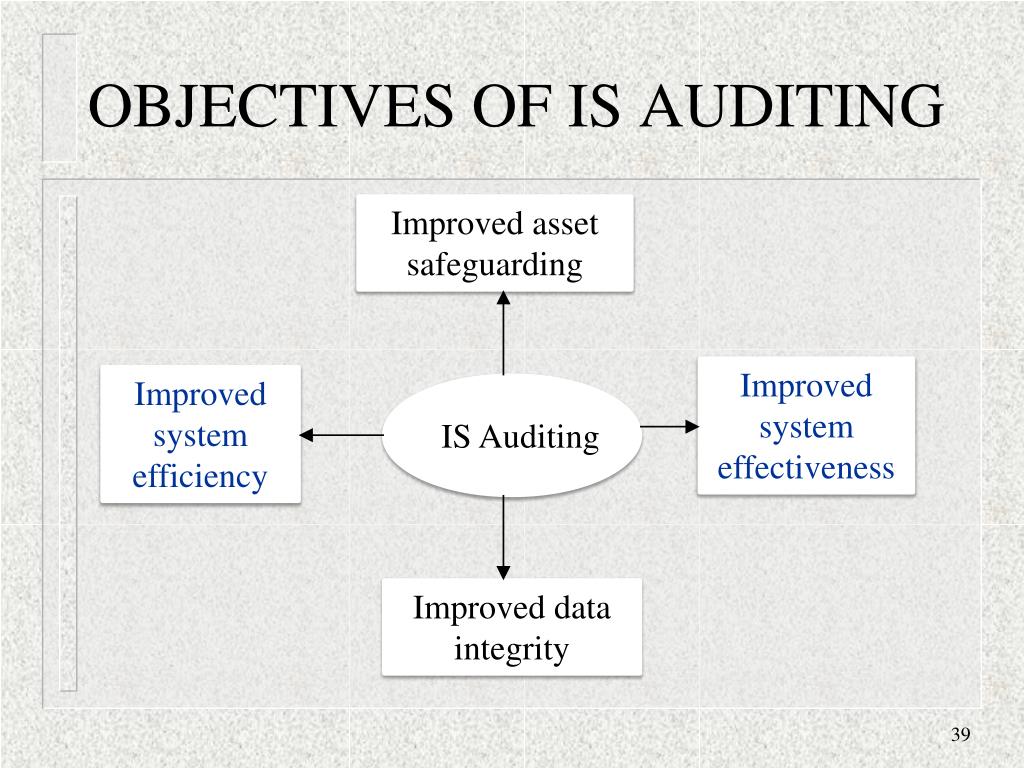 OBJECTIVES OF IS AUDITING

Improved asset safeguarding

Improved system efficiency

IS Auditing

Improved system effectiveness

Improved data integrity

39